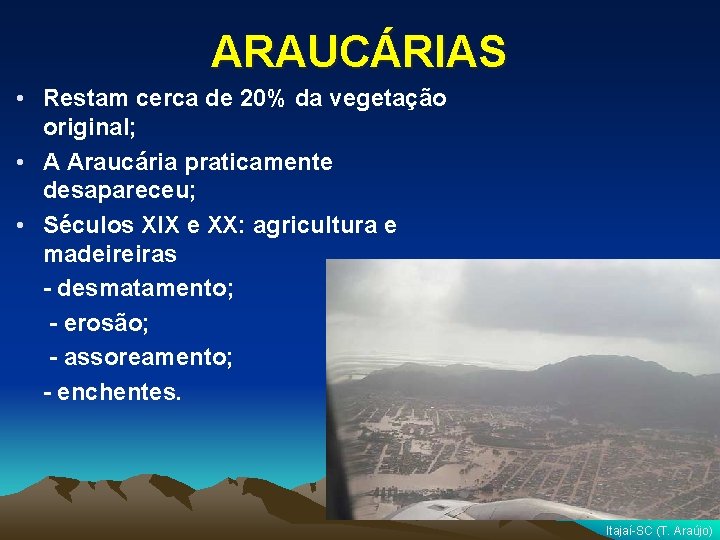 ARAUCÁRIAS

• Restam cerca de 20% da vegetação original;

• A Araucária praticamente desapareceu;

• Séculos XIX e XX: agricultura e madeireiras

- desmatamento;

- erosão;

- assoreamento;

- enchentes.

Itajaí-SC (T. Araújo)